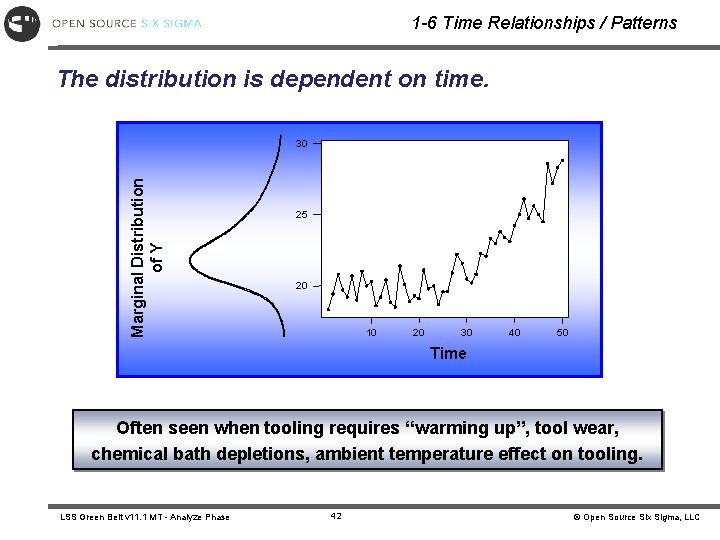 OPEN SOURCE SIX SIGMA

1-6 Time Relationships / Patterns

The distribution is dependent on time.

Marginal Distribution of Y

30
25
20
10
20
30
40
50
Time

Often seen when tooling requires "warming up", tool wear, chemical bath depletions, ambient temperature effect on tooling.

LSS Green Belt v11.1 MT - Analyze Phase
42
© Open Source Six Sigma, LLC